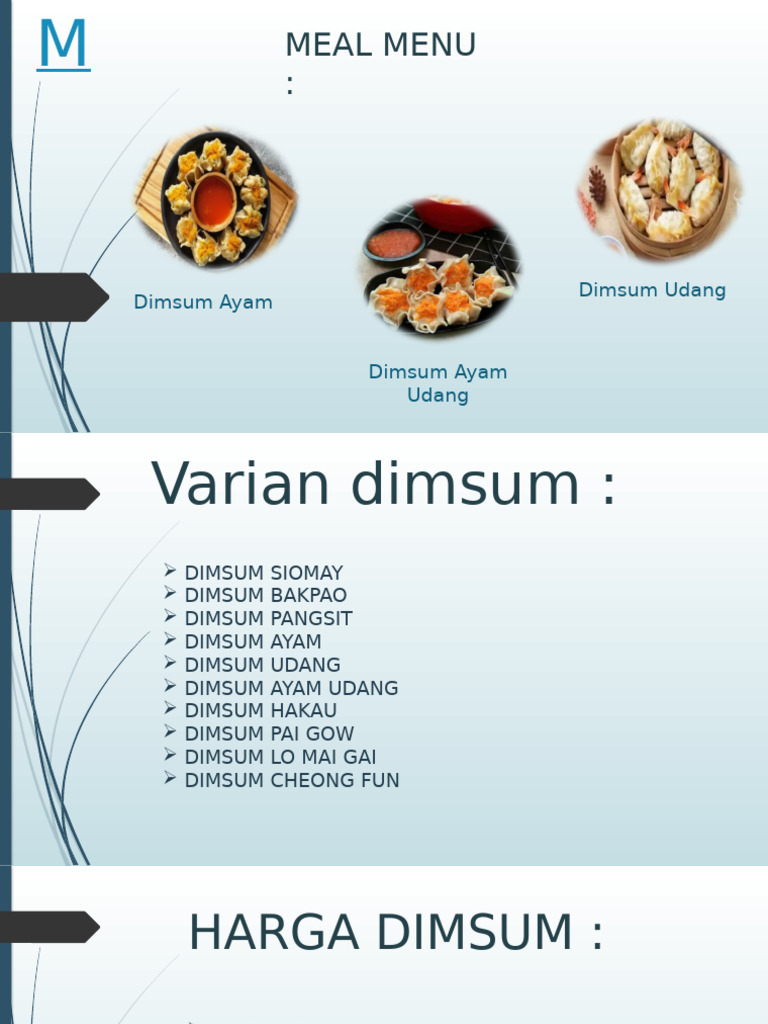 M

MEAL MENU
:

Dimsum Ayam

Dimsum Ayam
Udang

Dimsum Udang

Varian dimsum :

➢ DIMSUM SIOMAY
➢ DIMSUM BAKPAO
➢ DIMSUM PANGSIT
➢ DIMSUM AYAM
➢ DIMSUM UDANG
➢ DIMSUM AYAM UDANG
➢ DIMSUM HAKAU
➢ DIMSUM PAI GOW
➢ DIMSUM LO MAI GAI
➢ DIMSUM CHEONG FUN

HARGA DIMSUM :